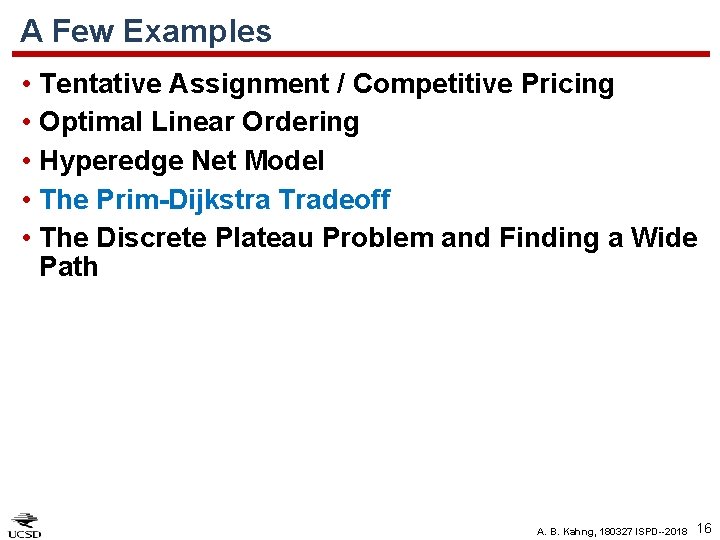 A Few Examples

• Tentative Assignment / Competitive Pricing
• Optimal Linear Ordering
• Hyperedge Net Model
• The Prim-Dijkstra Tradeoff
• The Discrete Plateau Problem and Finding a Wide Path

UCSD

A. B. Kahng, 180327 ISPD--2018 16